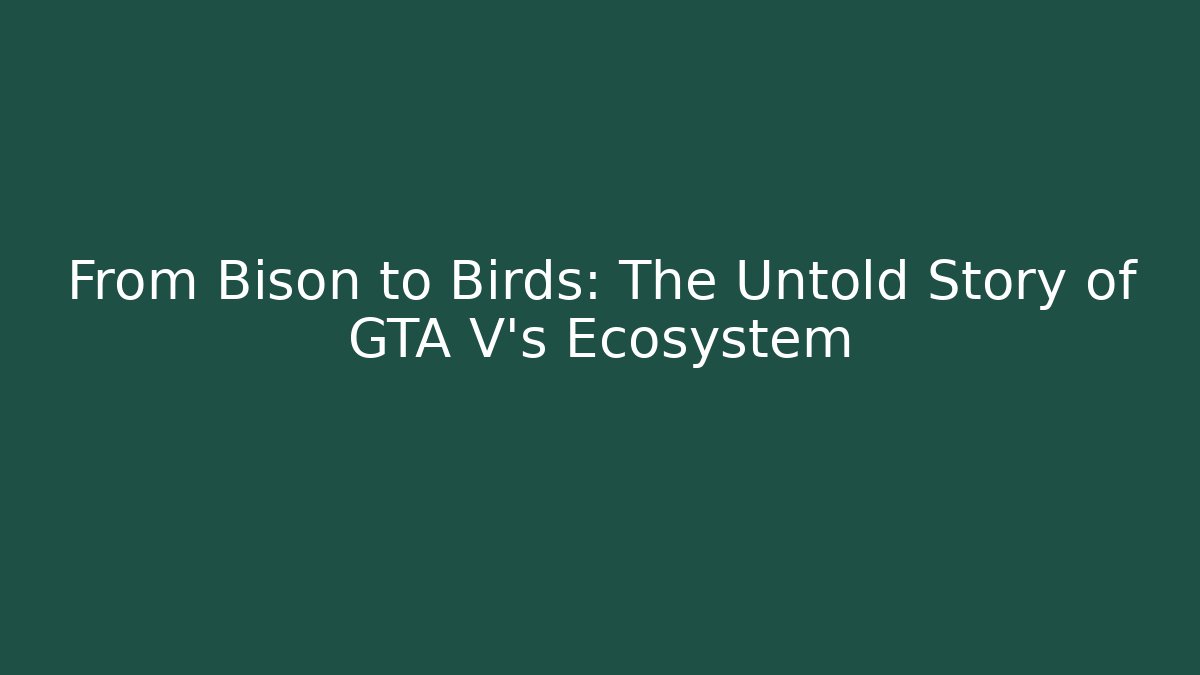 From Bison to Birds: The Untold Story of GTA V's Ecosystem